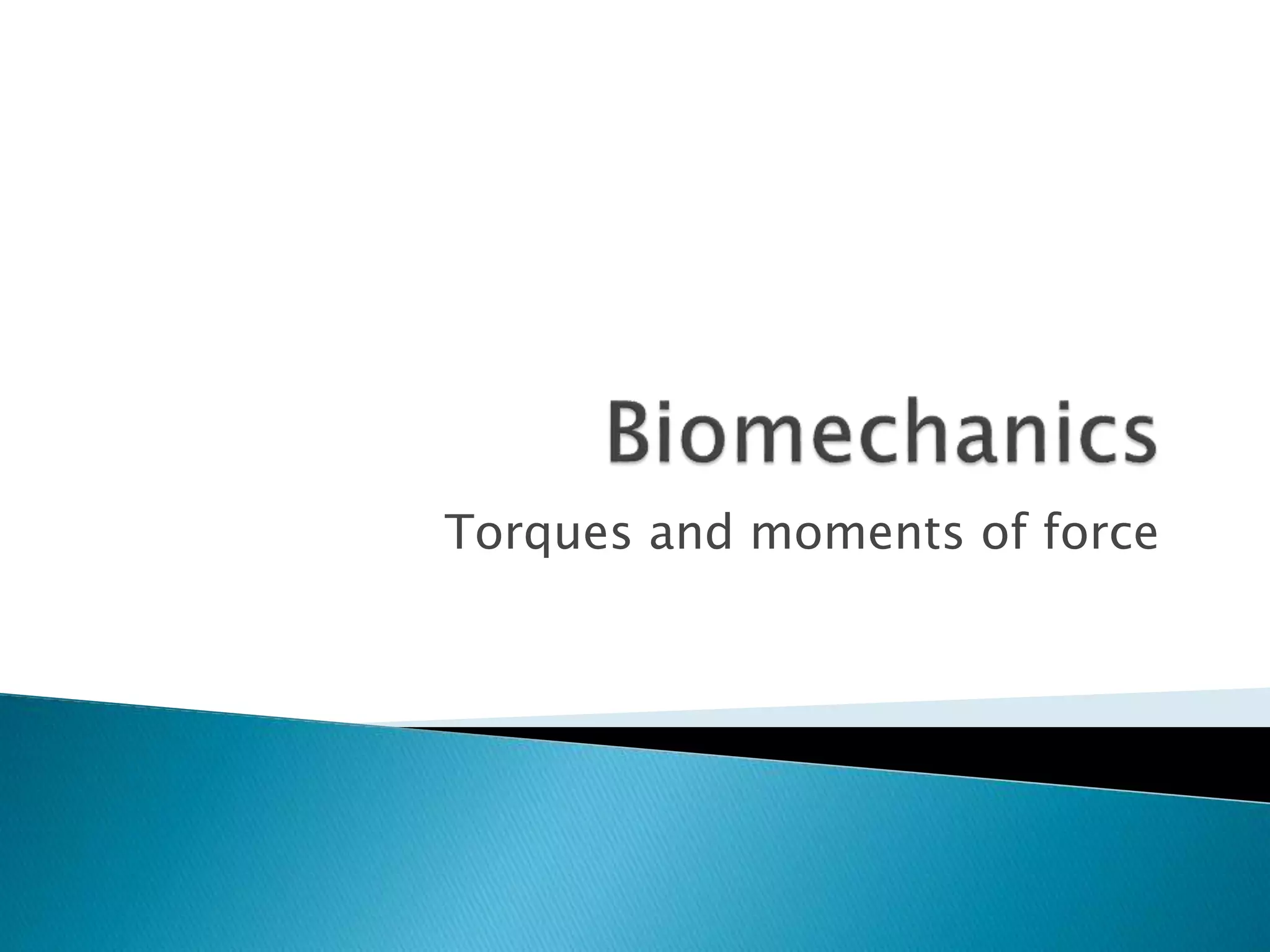 Biomechanics

Torques and moments of force